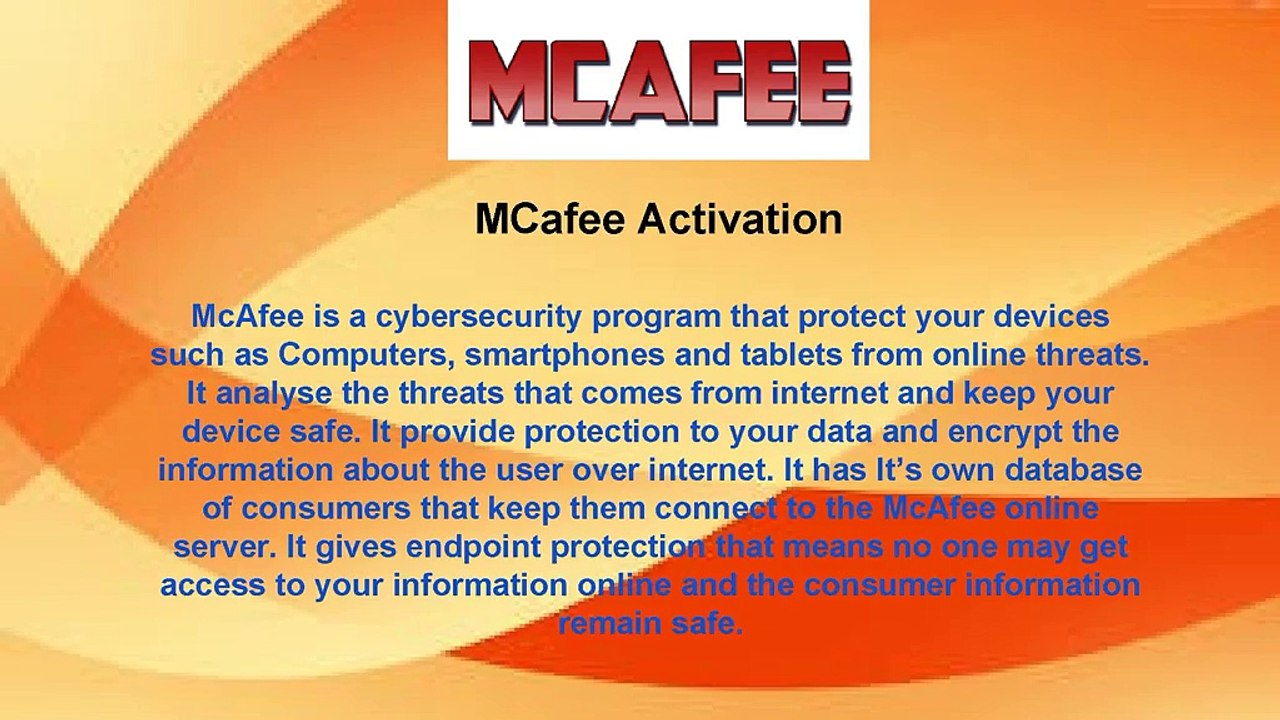 MCAFEE

MCafee Activation

McAfee is a cybersecurity program that protect your devices such as Computers, smartphones and tablets from online threats. It analyse the threats that comes from internet and keep your device safe. It provide protection to your data and encrypt the information about the user over internet. It has It's own database of consumers that keep them connect to the McAfee online server. It gives endpoint protection that means no one may get access to your information online and the consumer information remain safe.